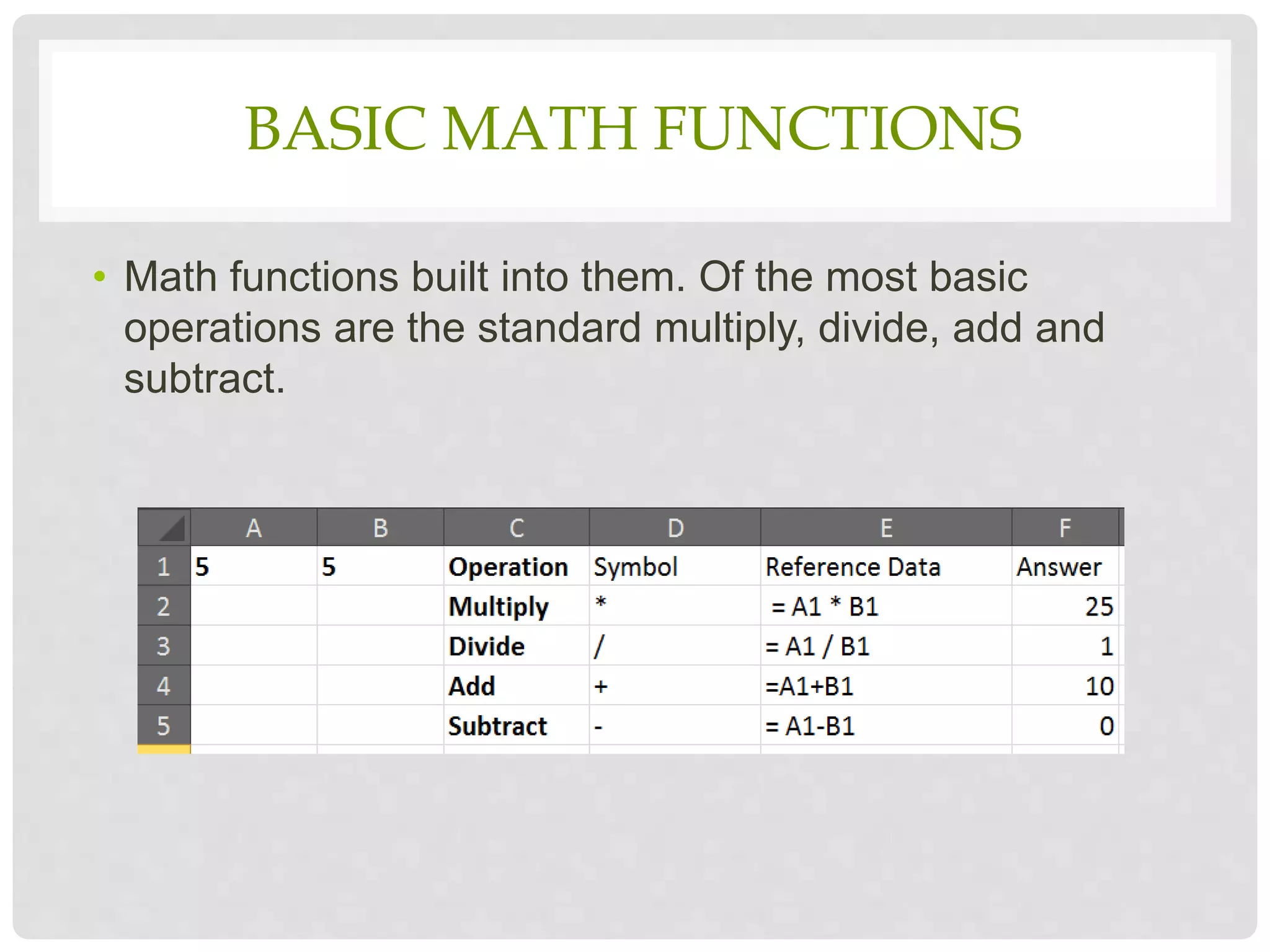 BASIC MATH FUNCTIONS

• Math functions built into them. Of the most basic operations are the standard multiply, divide, add and subtract.

| | A | B | C | D | E | F |
|---|---|---|---|---|---|---|
| 1 | 5 | 5 | Operation | Symbol | Reference Data | Answer |
| 2 | | | Multiply | * | = A1 * B1 | 25 |
| 3 | | | Divide | / | = A1 / B1 | 1 |
| 4 | | | Add | + | =A1+B1 | 10 |
| 5 | | | Subtract | - | = A1-B1 | 0 |